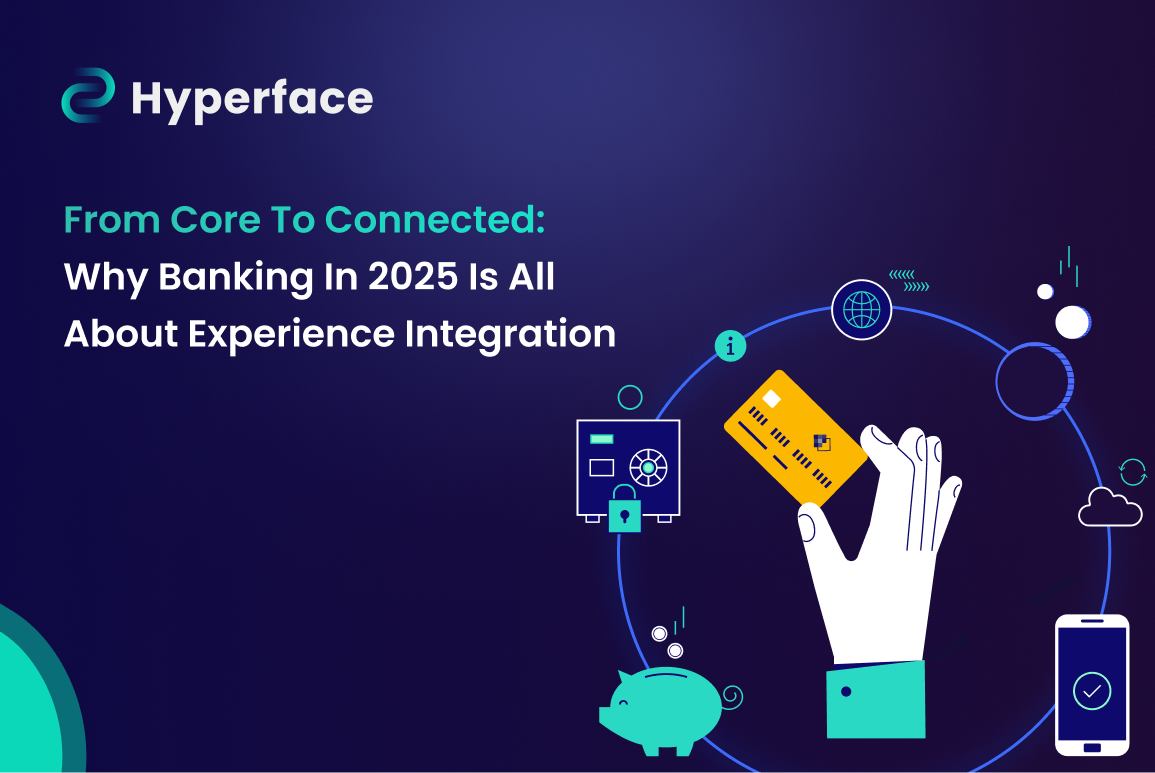 Hyperface

From Core To Connected: Why Banking In 2025 Is All About Experience Integration